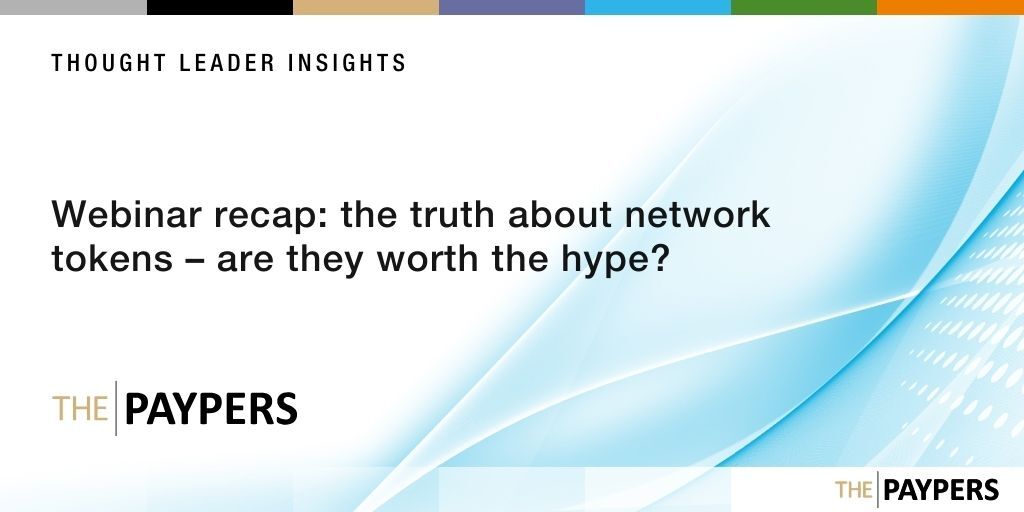 THOUGHT LEADER INSIGHTS

Webinar recap: the truth about network tokens – are they worth the hype?

THE PAYPERS

THE PAYPERS